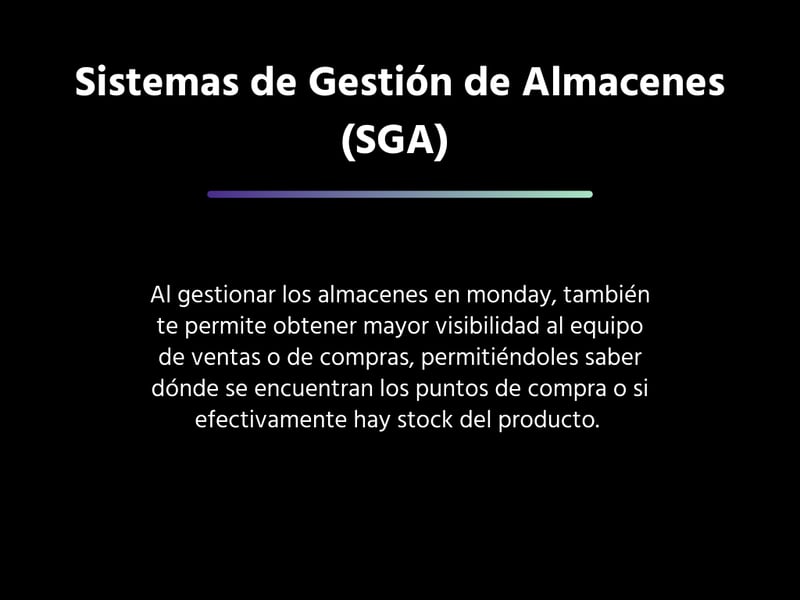 Sistemas de Gestión de Almacenes (SGA)

Al gestionar los almacenes en monday, también te permite obtener mayor visibilidad al equipo de ventas o de compras, permitiéndoles saber dónde se encuentran los puntos de compra o si efectivamente hay stock del producto.